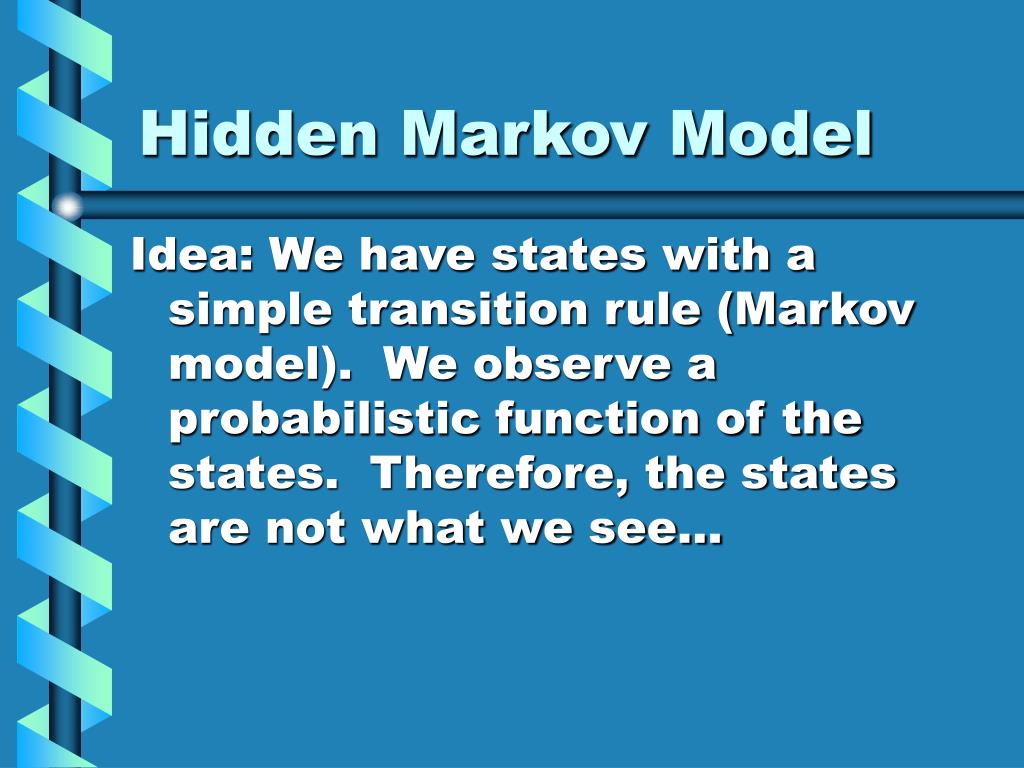 Hidden Markov Model

Idea: We have states with a simple transition rule (Markov model). We observe a probabilistic function of the states. Therefore, the states are not what we see…